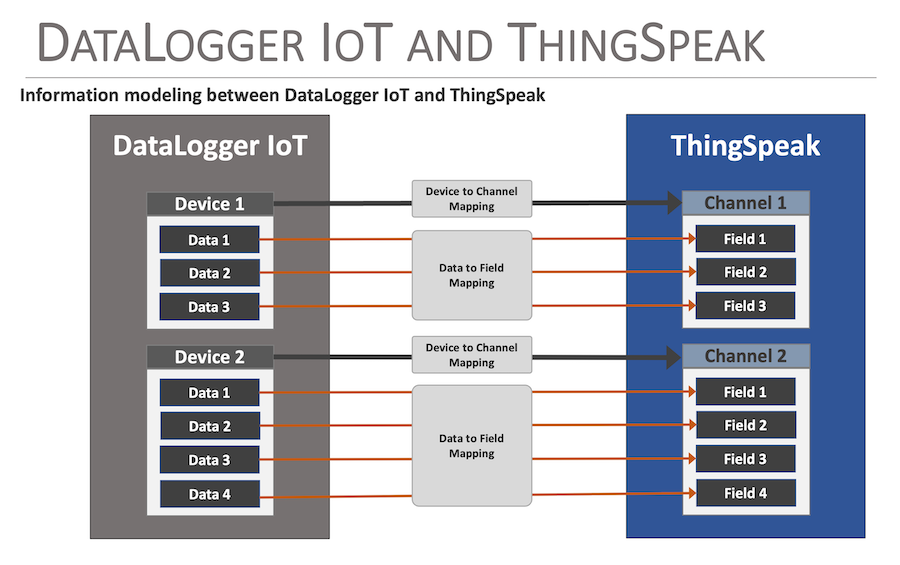 DATALOGGER IOT AND THINGSPEAK

Information modeling between DataLogger IoT and ThingSpeak

DataLogger IoT

Device 1

Data 1

Data 2

Data 3

Device 2

Data 1

Data 2

Data 3

Data 4

Device to Channel Mapping

Data to Field Mapping

Device to Channel Mapping

Data to Field Mapping

ThingSpeak

Channel 1

Field 1

Field 2

Field 3

Channel 2

Field 1

Field 2

Field 3

Field 4